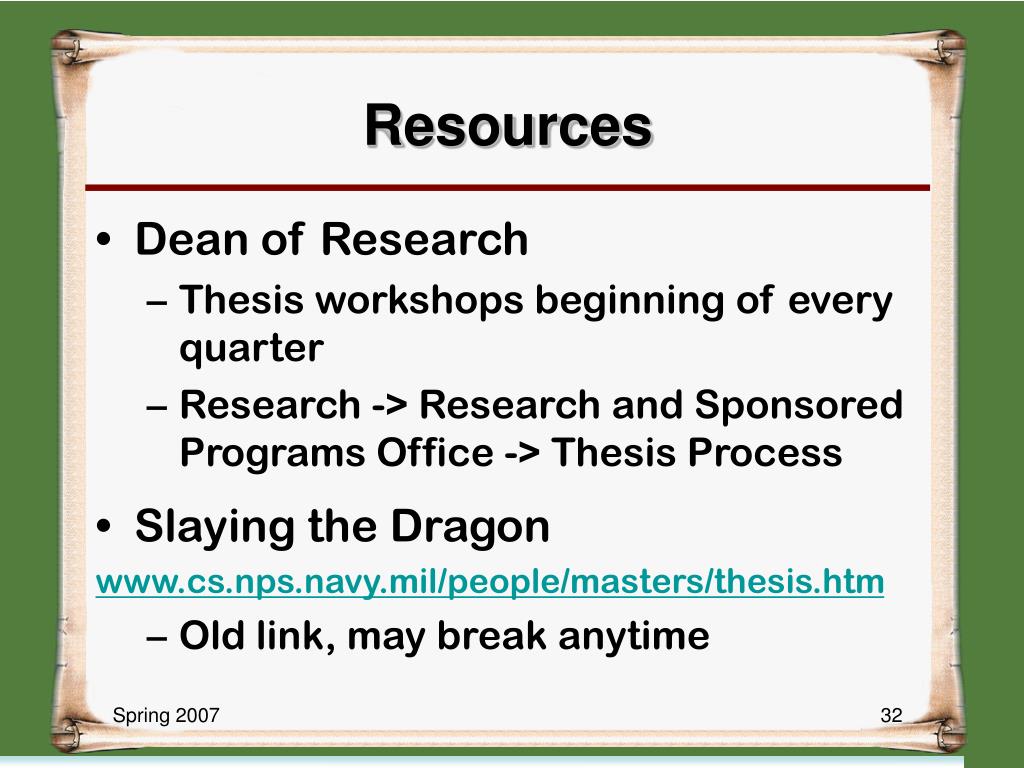 Resources

• Dean of Research
– Thesis workshops beginning of every quarter
– Research -> Research and Sponsored Programs Office -> Thesis Process

• Slaying the Dragon
www.cs.nps.navy.mil/people/masters/thesis.htm
– Old link, may break anytime

Spring 2007

32